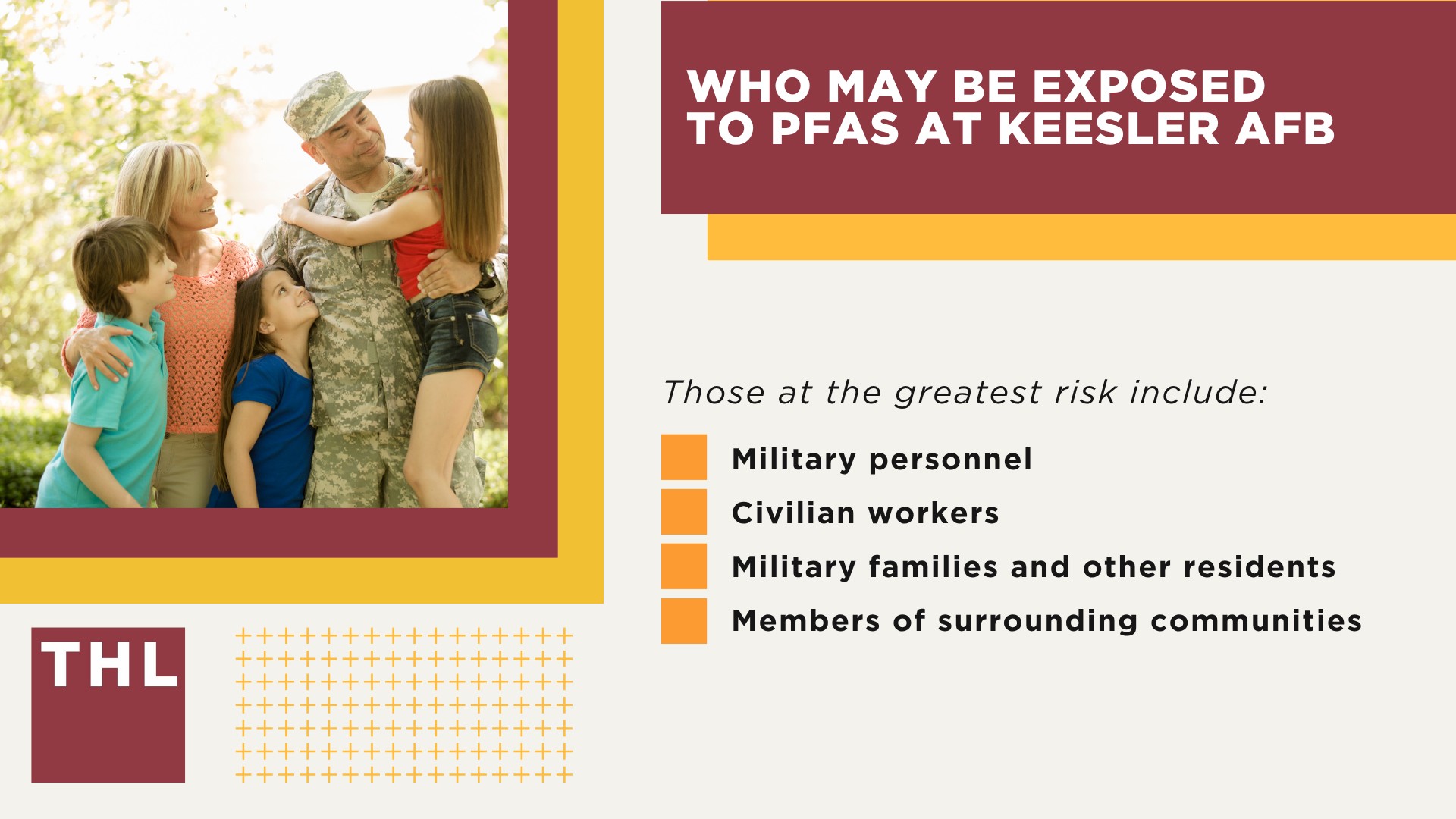 WHO MAY BE EXPOSED TO PFAS AT KEESLER AFB

Those at the greatest risk include:

Military personnel

Civilian workers

Military families and other residents

Members of surrounding communities

THL